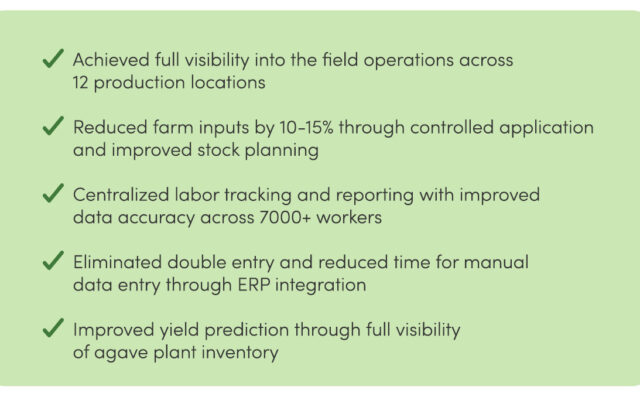 ✓ Achieved full visibility into the field operations across 12 production locations

✓ Reduced farm inputs by 10-15% through controlled application and improved stock planning

✓ Centralized labor tracking and reporting with improved data accuracy across 7000+ workers

✓ Eliminated double entry and reduced time for manual data entry through ERP integration

✓ Improved yield prediction through full visibility of agave plant inventory